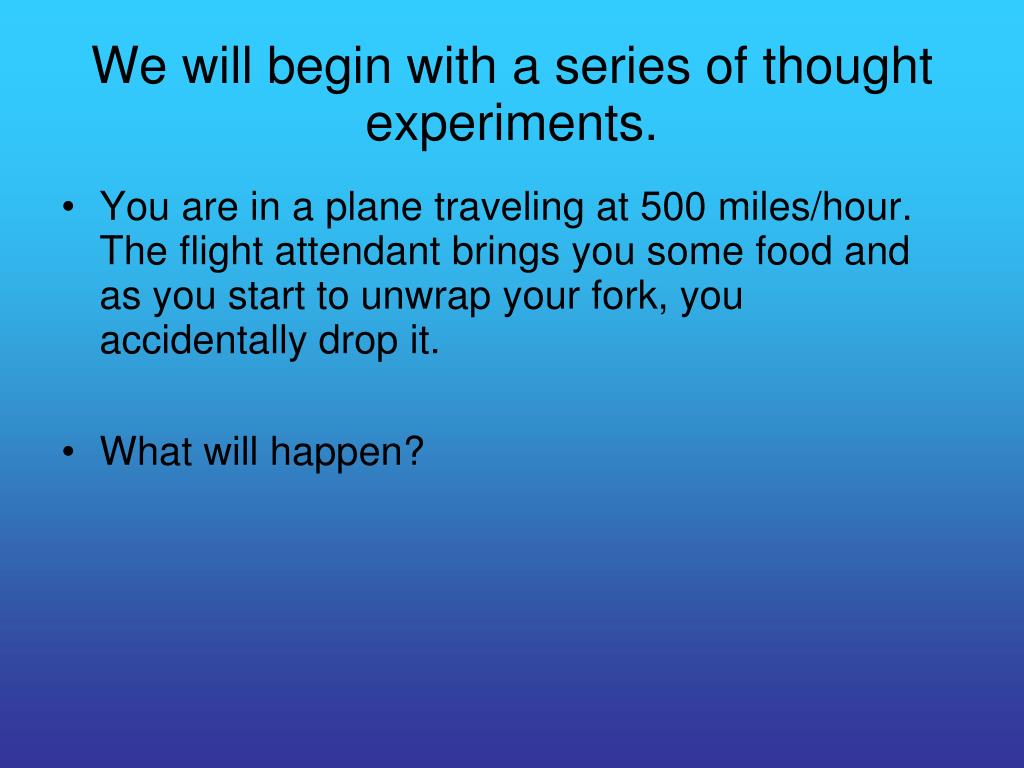 We will begin with a series of thought experiments.

• You are in a plane traveling at 500 miles/hour. The flight attendant brings you some food and as you start to unwrap your fork, you accidentally drop it.

• What will happen?